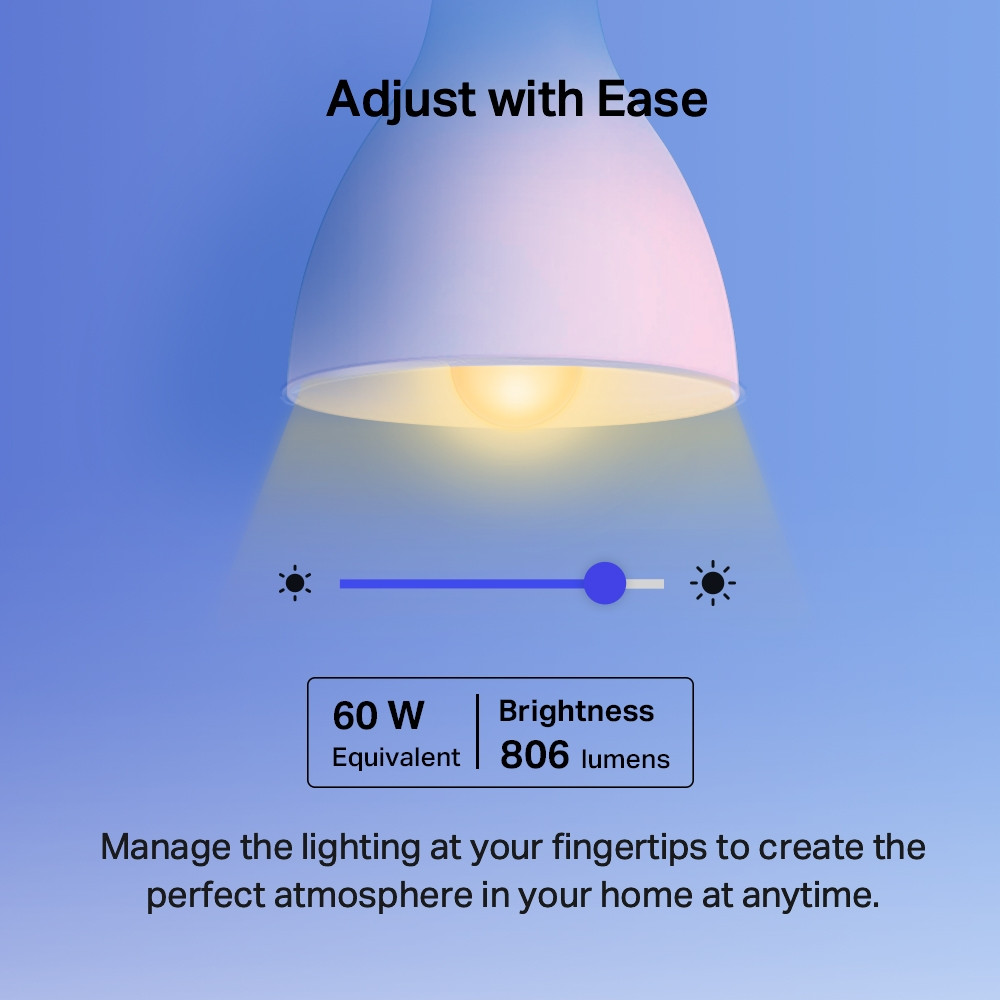 Adjust with Ease

60 W
Equivalent

Brightness
806 lumens

Manage the lighting at your fingertips to create the perfect atmosphere in your home at anytime.